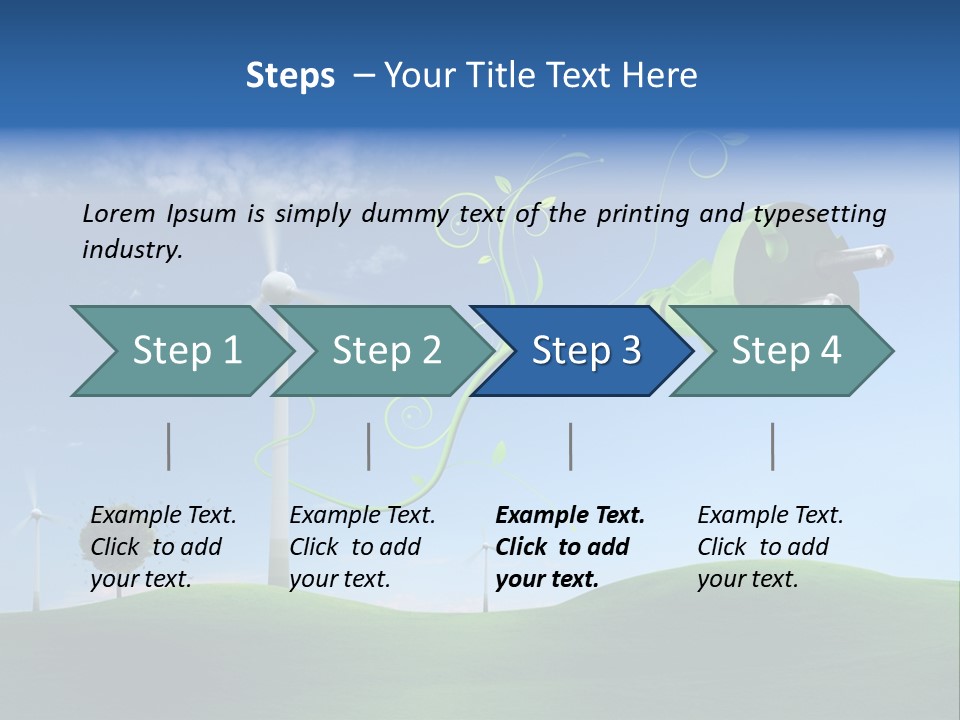 Steps – Your Title Text Here

Lorem Ipsum is simply dummy text of the printing and typesetting industry.

Step 1

Step 2

Step 3

Step 4

Example Text. Click to add your text.

Example Text. Click to add your text.

Example Text. Click to add your text.

Example Text. Click to add your text.